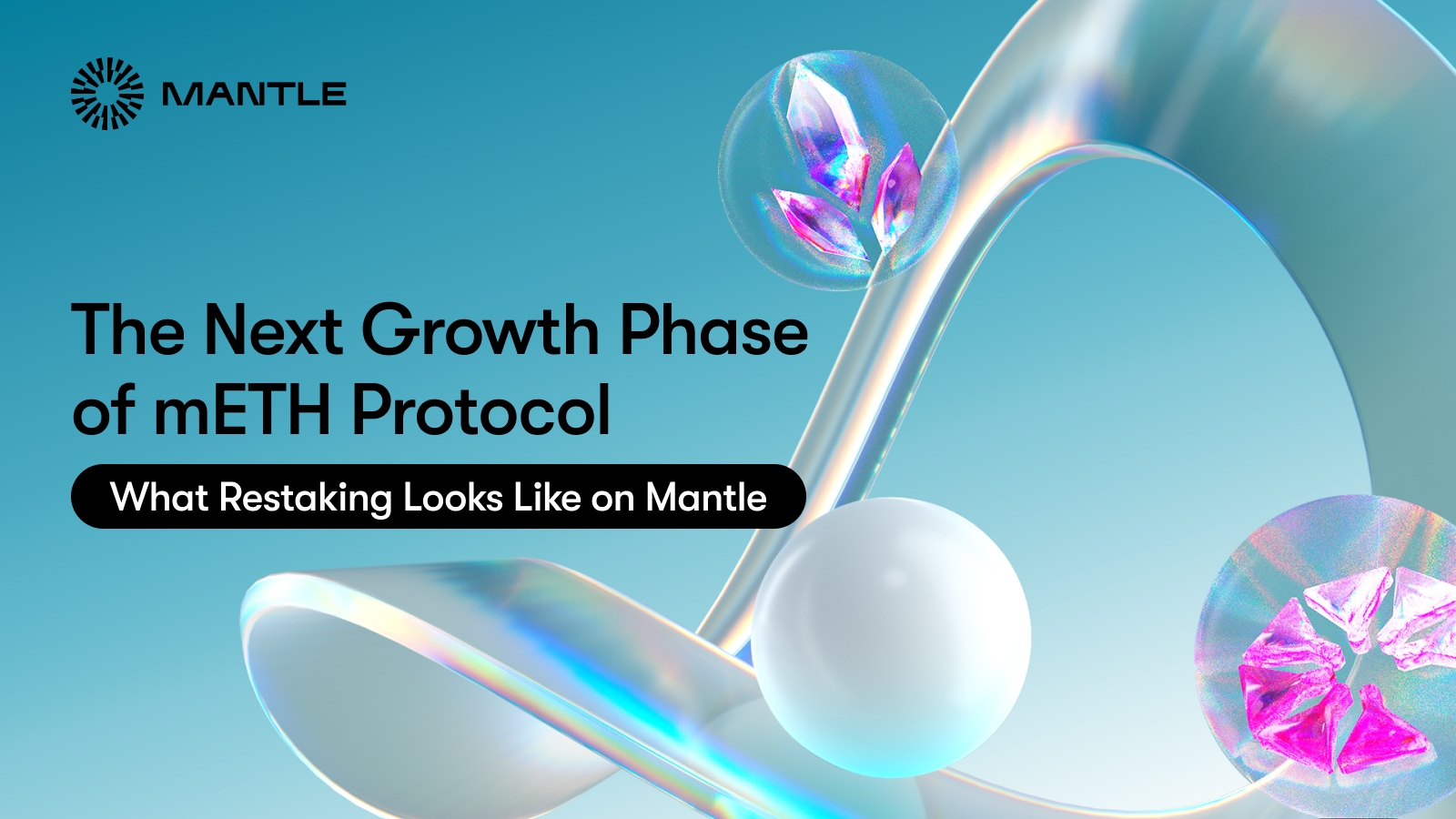 MANTLE

The Next Growth Phase of mETH Protocol

What Restaking Looks Like on Mantle